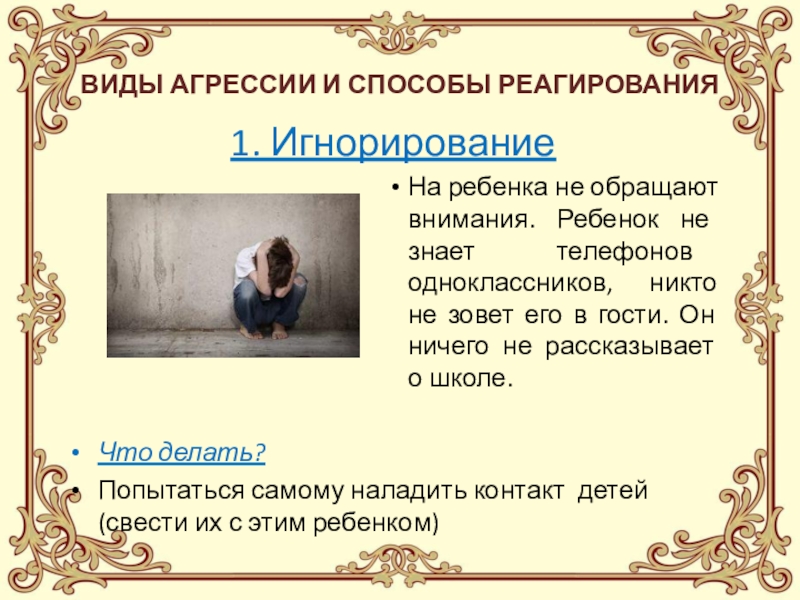 ВИДЫ АГРЕССИИ И СПОСОБЫ РЕАГИРОВАНИЯ

1. Игнорирование

• На ребенка не обращают внимания. Ребенок не знает телефонов одноклассников, никто не зовет его в гости. Он ничего не рассказывает о школе.

• Что делать?
• Попытаться самому наладить контакт детей (свести их с этим ребенком)